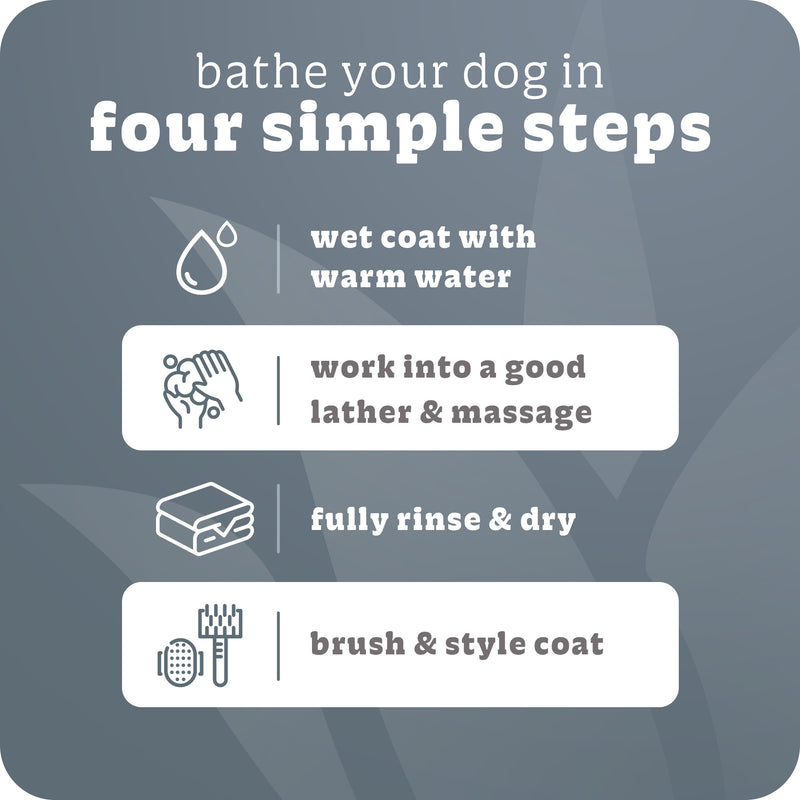 bathe your dog in
four simple steps

wet coat with warm water

work into a good lather & massage

fully rinse & dry

brush & style coat